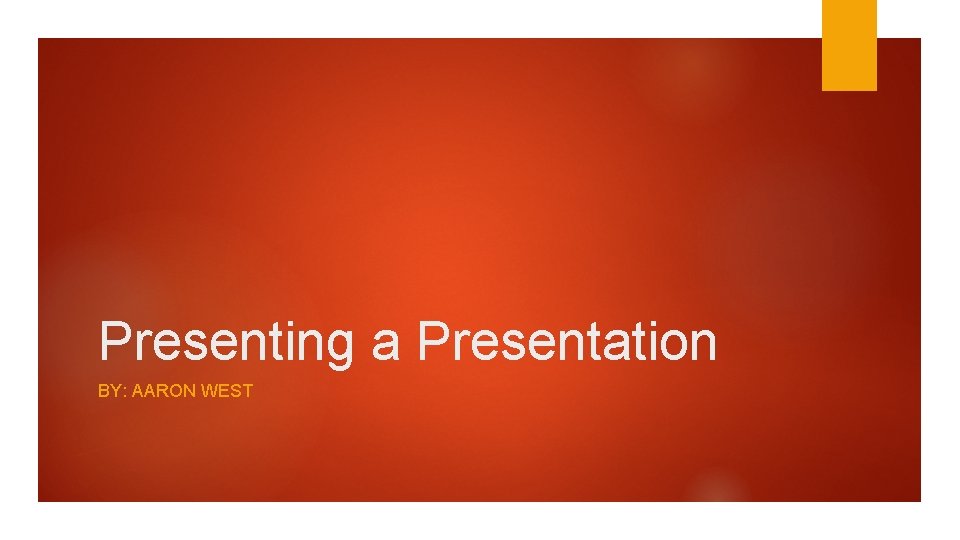 Presenting a Presentation

BY: AARON WEST